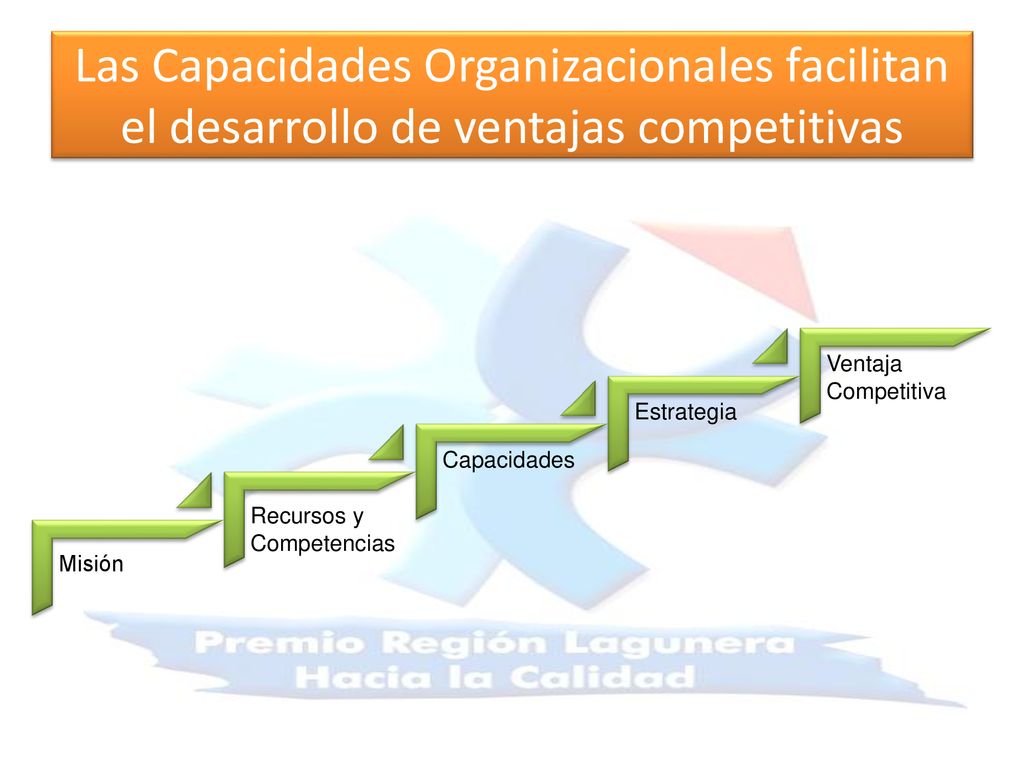 Las Capacidades Organizacionales facilitan el desarrollo de ventajas competitivas

Misión

Recursos y Competencias

Capacidades

Estrategia

Ventaja Competitiva

Premio Región Lagunera
Hacia la Calidad